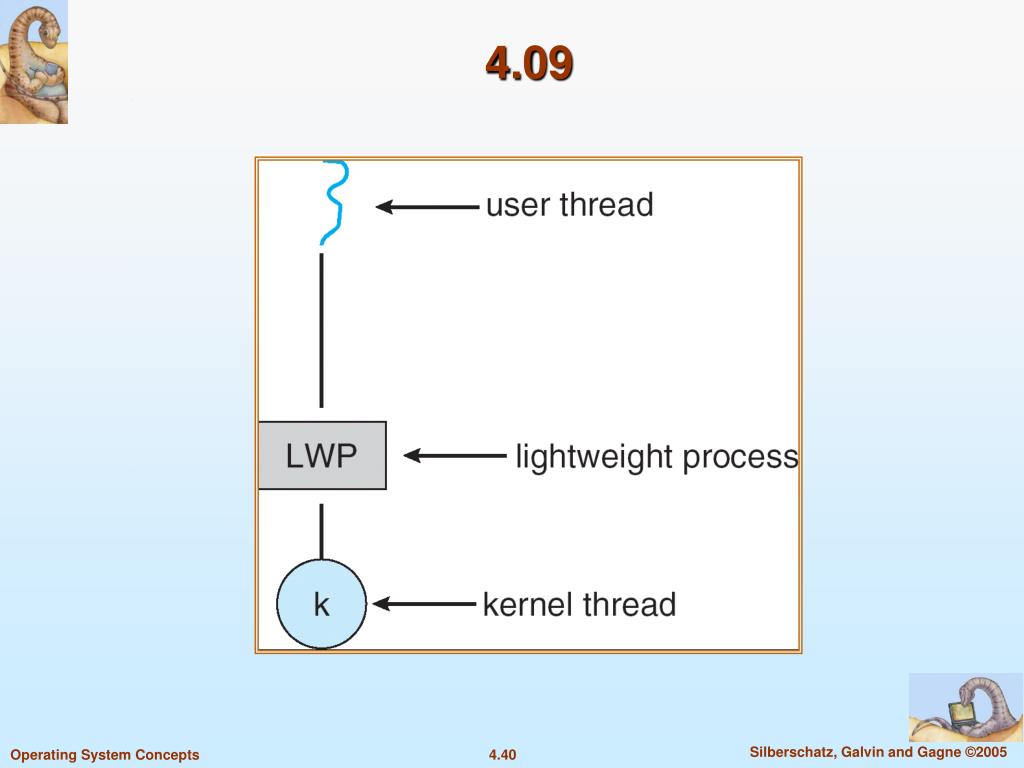 4.09

user thread

LWP

lightweight process

k

kernel thread

Operating System Concepts

4.40

Silberschatz, Galvin and Gagne ©2005